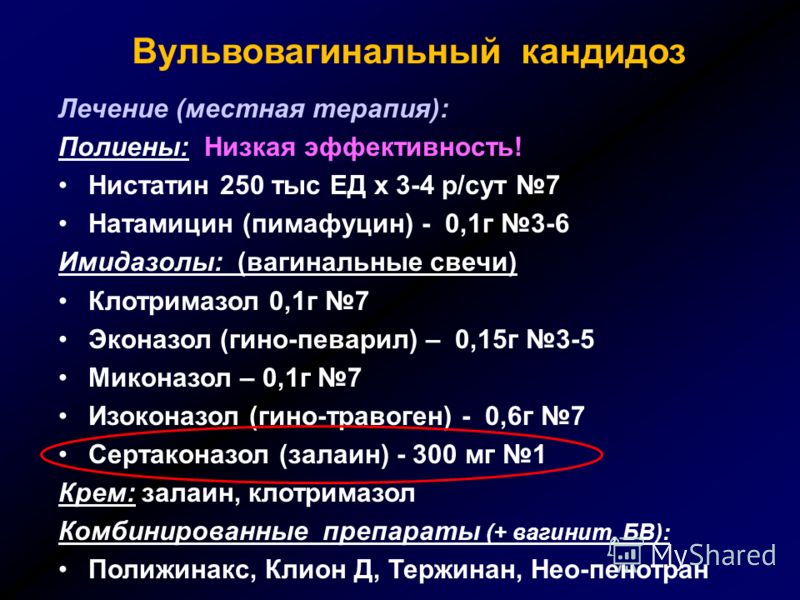 Вульвовагинальный кандидоз

Лечение (местная терапия):

Полиены: Низкая эффективность!

• Нистатин 250 тыс ЕД х 3-4 р/сут №7
• Натамицин (пимафуцин) - 0,1г №3-6

Имидазолы: (вагинальные свечи)

• Клотримазол 0,1г №7
• Эконазол (гино-певарил) – 0,15г №3-5
• Миконазол – 0,1г №7
• Изоконазол (гино-травоген) - 0,6г №7
• Сертаконазол (залаин) - 300 мг №1

Крем: залаин, клотримазол

Комбинированные препараты (+ вагинит, БВ):

• Полижинакс, Клион Д, Тержинан, Нео-пенотран

MyShared